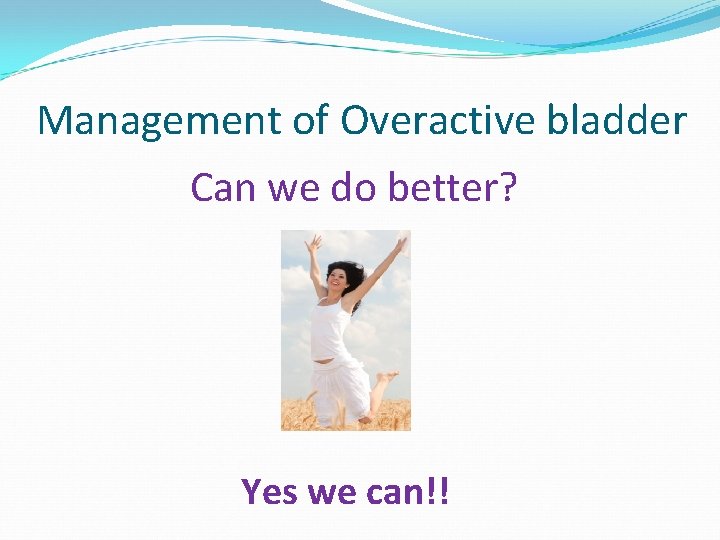 Management of Overactive bladder

Can we do better?

Yes we can!!